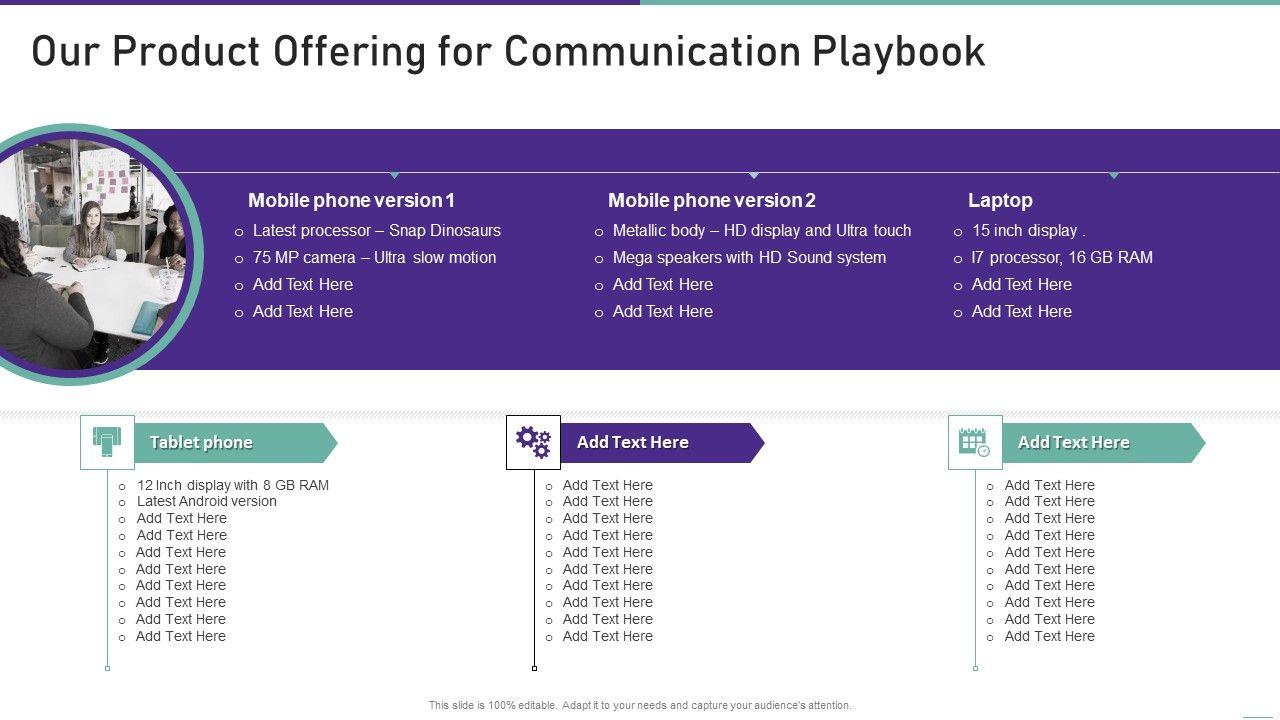 Our Product Offering for Communication Playbook

Mobile phone version 1
o Latest processor – Snap Dinosaurs
o 75 MP camera – Ultra slow motion
o Add Text Here
o Add Text Here

Mobile phone version 2
o Metallic body – HD display and Ultra touch
o Mega speakers with HD Sound system
o Add Text Here
o Add Text Here

Laptop
o 15 inch display .
o I7 processor, 16 GB RAM
o Add Text Here
o Add Text Here

Tablet phone
o 12 Inch display with 8 GB RAM
o Latest Android version
o Add Text Here
o Add Text Here
o Add Text Here
o Add Text Here
o Add Text Here
o Add Text Here
o Add Text Here
o Add Text Here

Add Text Here
o Add Text Here
o Add Text Here
o Add Text Here
o Add Text Here
o Add Text Here
o Add Text Here
o Add Text Here
o Add Text Here
o Add Text Here
o Add Text Here

Add Text Here
o Add Text Here
o Add Text Here
o Add Text Here
o Add Text Here
o Add Text Here
o Add Text Here
o Add Text Here
o Add Text Here
o Add Text Here
o Add Text Here

This slide is 100% editable. Adapt it to your needs and capture your audience's attention.